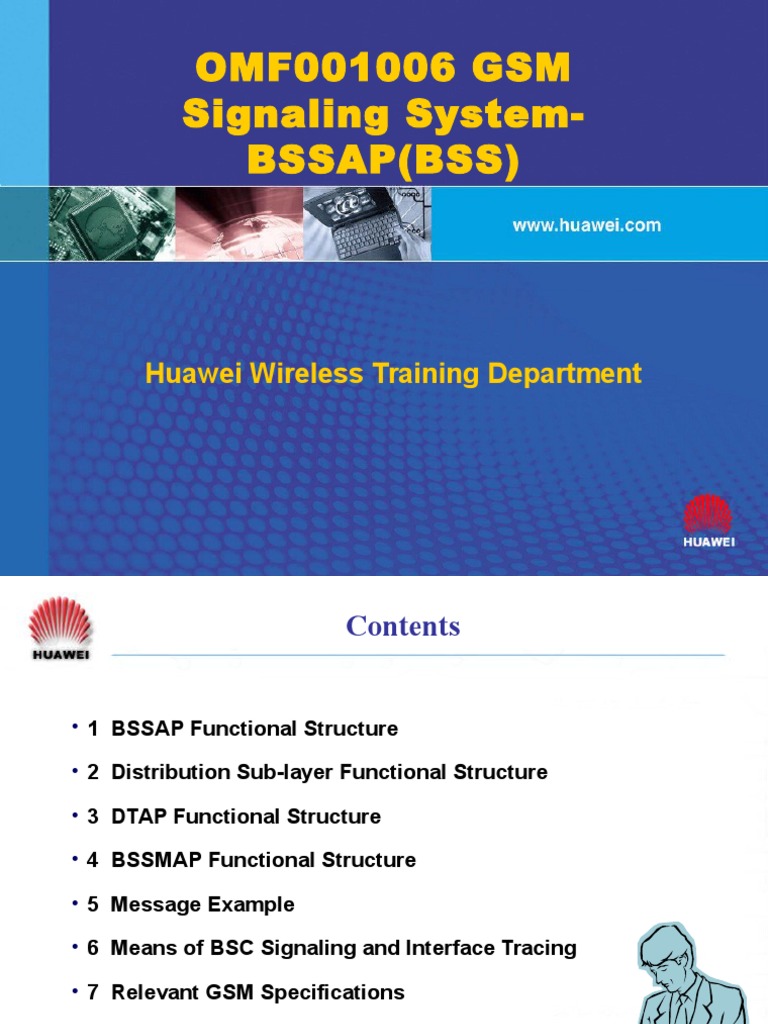 OMF001006 GSM Signaling System-BSSAP(BSS)

www.huawei.com

Huawei Wireless Training Department

HUAWEI

HUAWEI

Contents

• 1 BSSAP Functional Structure
• 2 Distribution Sub-layer Functional Structure
• 3 DTAP Functional Structure
• 4 BSSMAP Functional Structure
• 5 Message Example
• 6 Means of BSC Signaling and Interface Tracing
• 7 Relevant GSM Specifications